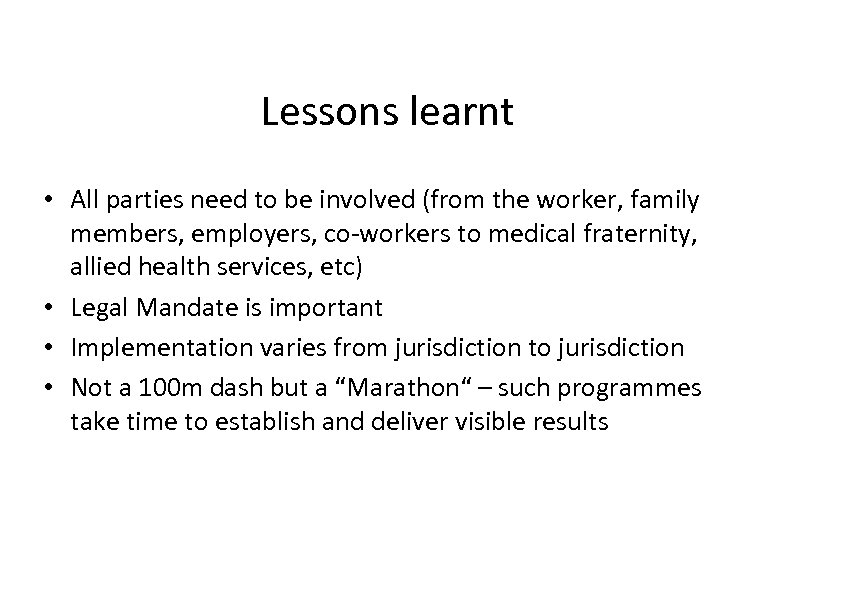 Lessons learnt

• All parties need to be involved (from the worker, family members, employers, co-workers to medical fraternity, allied health services, etc)
• Legal Mandate is important
• Implementation varies from jurisdiction to jurisdiction
• Not a 100m dash but a “Marathon“ – such programmes take time to establish and deliver visible results